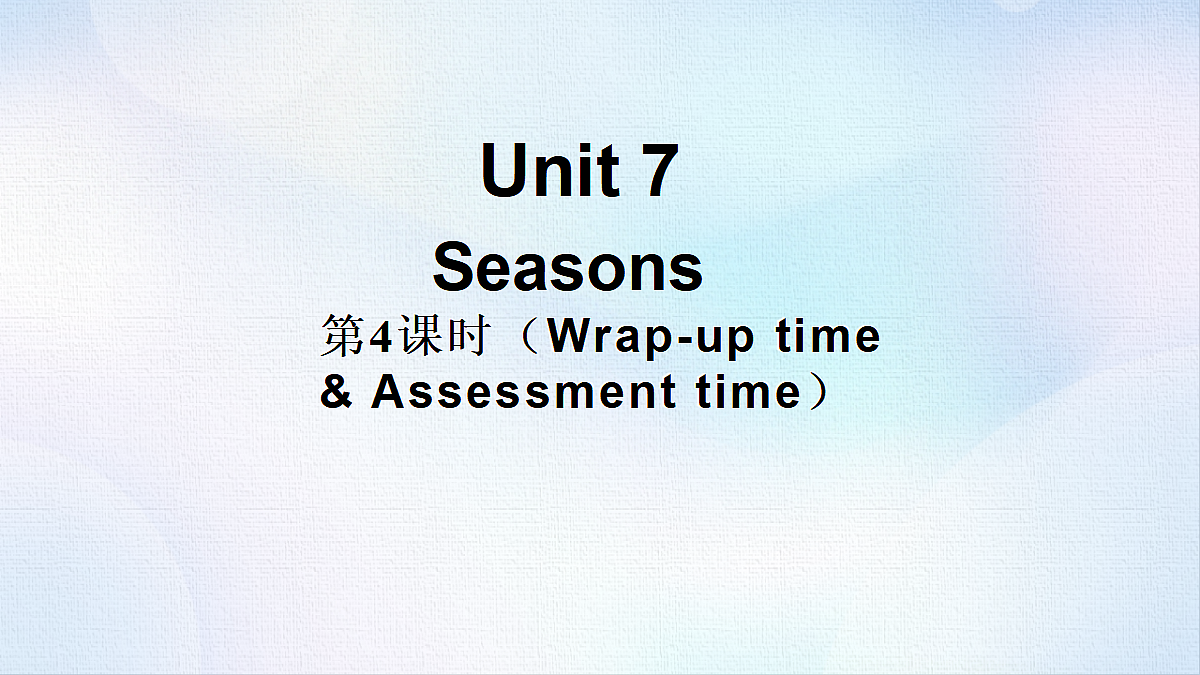 Unit 7

Seasons

第4课时（Wrap-up time & Assessment time）